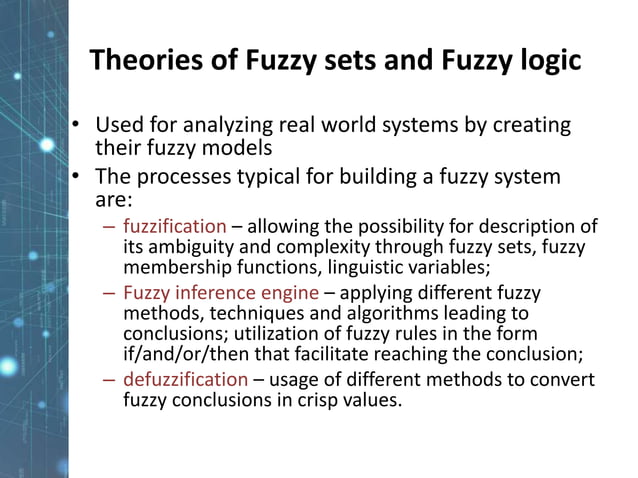 Theories of Fuzzy sets and Fuzzy logic

• Used for analyzing real world systems by creating their fuzzy models
• The processes typical for building a fuzzy system are:
– fuzzification – allowing the possibility for description of its ambiguity and complexity through fuzzy sets, fuzzy membership functions, linguistic variables;
– Fuzzy inference engine – applying different fuzzy methods, techniques and algorithms leading to conclusions; utilization of fuzzy rules in the form if/and/or/then that facilitate reaching the conclusion;
– defuzzification – usage of different methods to convert fuzzy conclusions in crisp values.